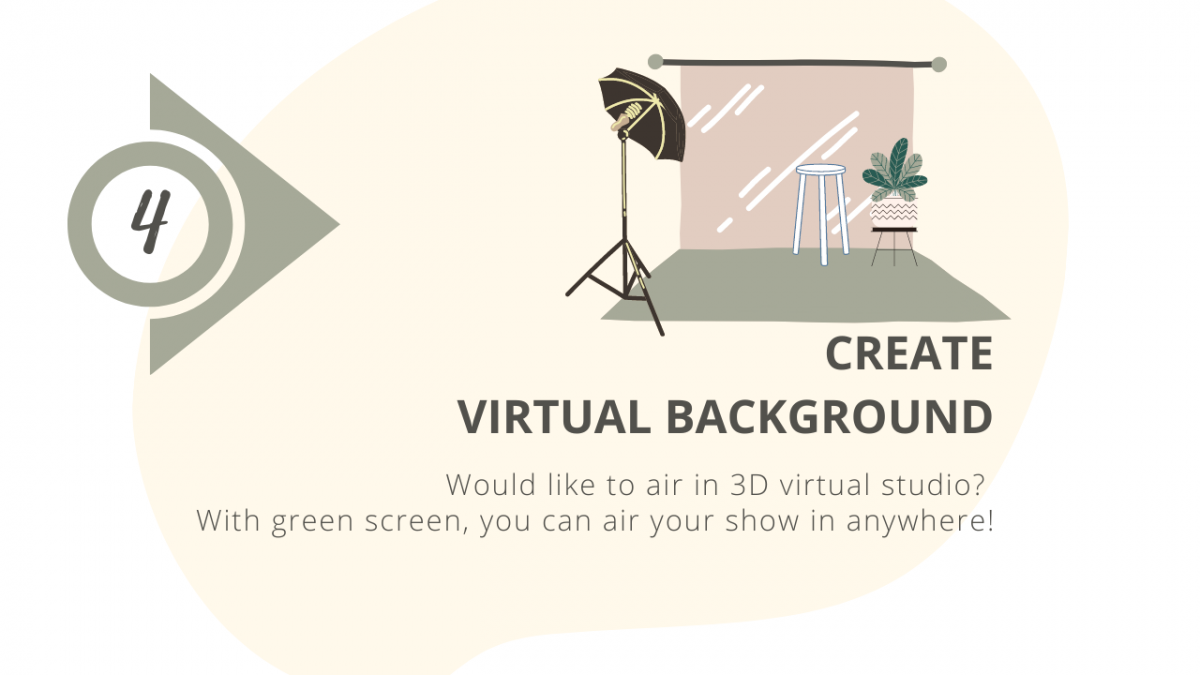 4

CREATE
VIRTUAL BACKGROUND

Would like to air in 3D virtual studio?
With green screen, you can air your show in anywhere!